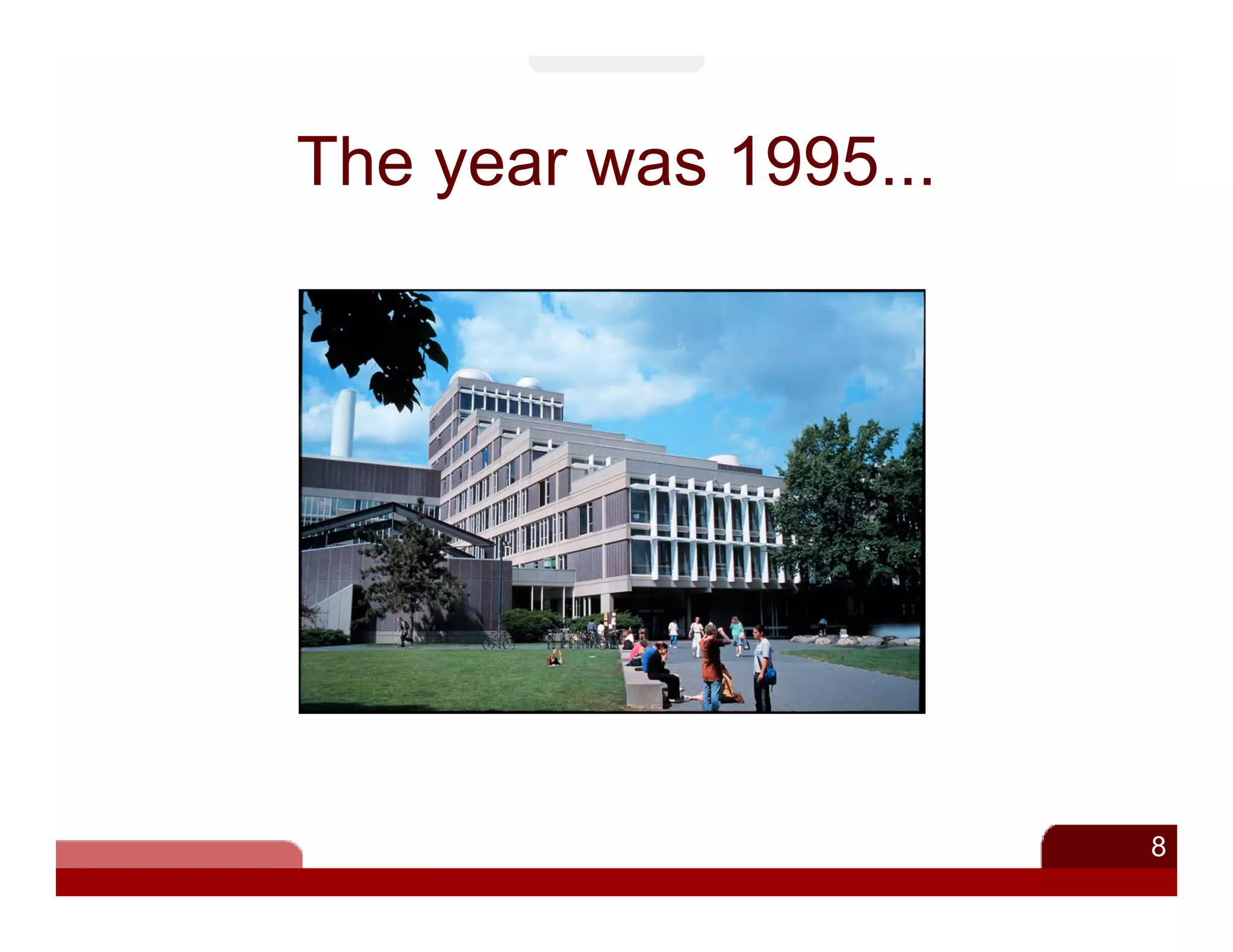 The year was 1995...

8